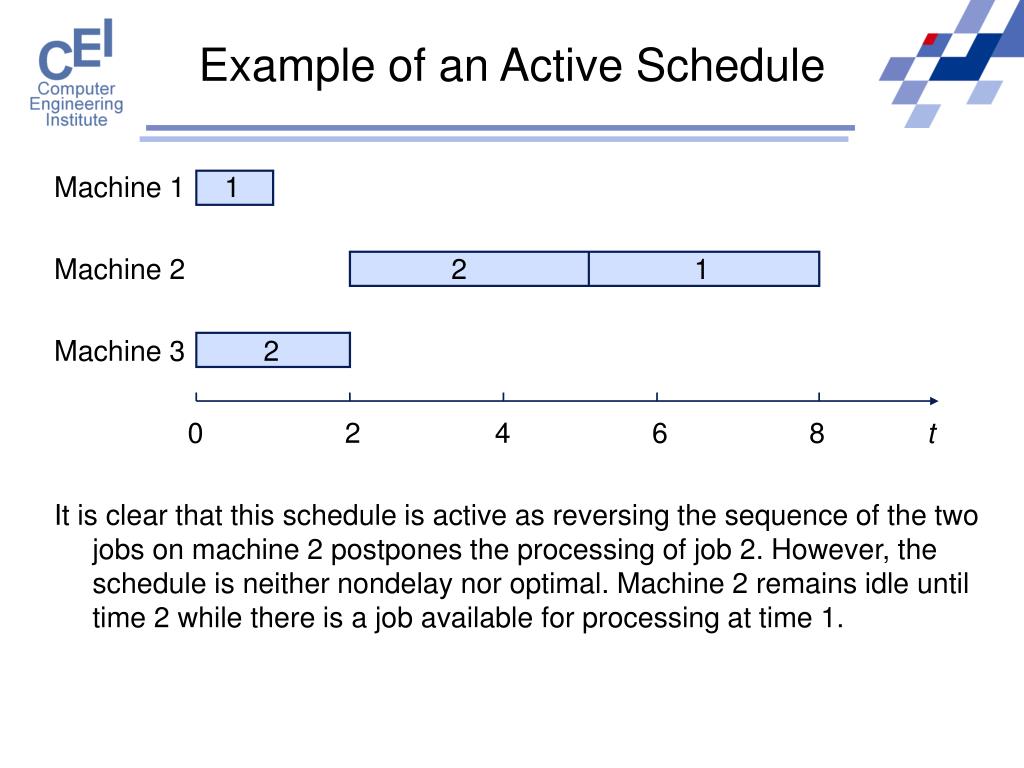 CEI
Computer Engineering Institute

Example of an Active Schedule

Machine 1 1

Machine 2 2 1

Machine 3 2

0 2 4 6 8 $t$

It is clear that this schedule is active as reversing the sequence of the two jobs on machine 2 postpones the processing of job 2. However, the schedule is neither nondelay nor optimal. Machine 2 remains idle until time 2 while there is a job available for processing at time 1.